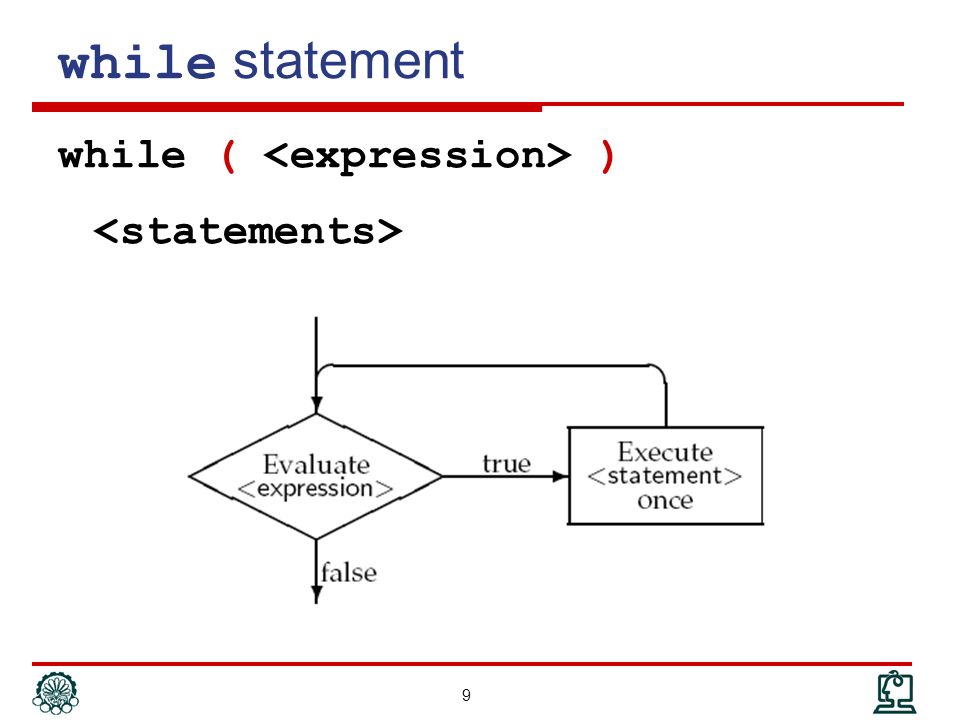 while statement

while ( <expression> )

<statements>

Evaluate <expression>

true

Execute <statement> once

false

9